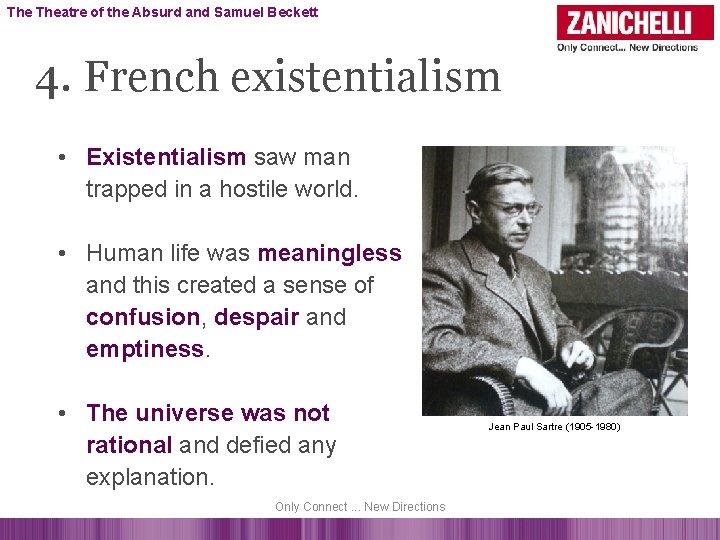 The Theatre of the Absurd and Samuel Beckett

ZANICHELLI
Only Connect... New Directions

4. French existentialism

• Existentialism saw man trapped in a hostile world.

• Human life was meaningless and this created a sense of confusion, despair and emptiness.

• The universe was not rational and defied any explanation.

Jean Paul Sartre (1905-1980)

Only Connect ... New Directions